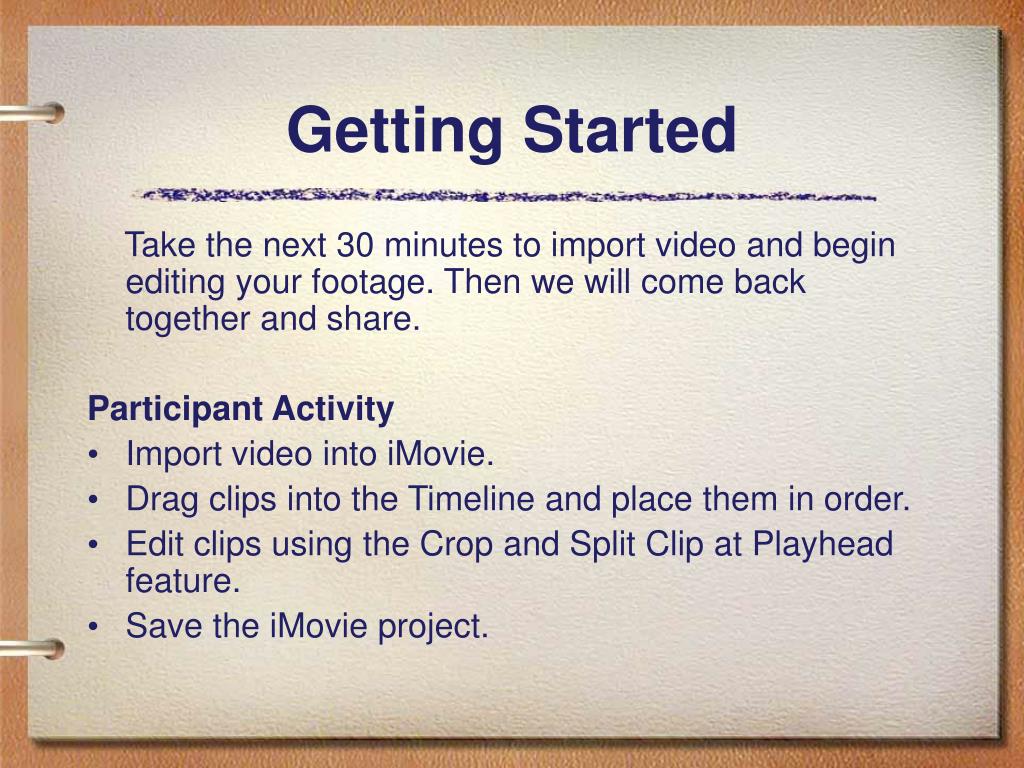 Getting Started

Take the next 30 minutes to import video and begin editing your footage. Then we will come back together and share.

Participant Activity
• Import video into iMovie.
• Drag clips into the Timeline and place them in order.
• Edit clips using the Crop and Split Clip at Playhead feature.
• Save the iMovie project.